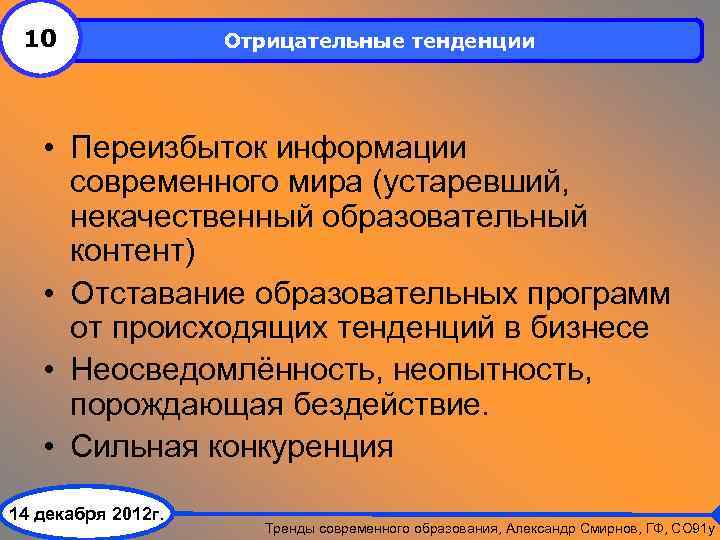 10

Отрицательные тенденции

• Переизбыток информации современного мира (устаревший, некачественный образовательный контент)
• Отставание образовательных программ от происходящих тенденций в бизнесе
• Неосведомлённость, неопытность, порождающая бездействие.
• Сильная конкуренция

14 декабря 2012г.

Тренды современного образования, Александр Смирнов, ГФ, СО91у